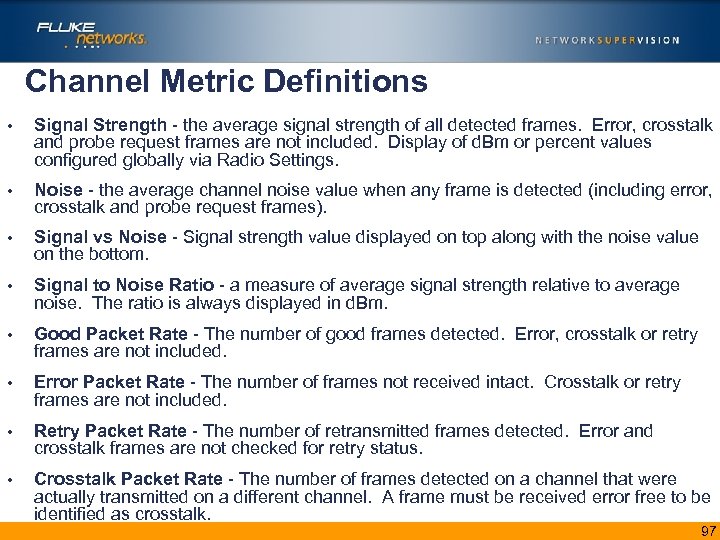 FLUKE networks.

NETWORKSUPERVISION

Channel Metric Definitions

• Signal Strength - the average signal strength of all detected frames. Error, crosstalk and probe request frames are not included. Display of dBm or percent values configured globally via Radio Settings.

• Noise - the average channel noise value when any frame is detected (including error, crosstalk and probe request frames).

• Signal vs Noise - Signal strength value displayed on top along with the noise value on the bottom.

• Signal to Noise Ratio - a measure of average signal strength relative to average noise. The ratio is always displayed in dBm.

• Good Packet Rate - The number of good frames detected. Error, crosstalk or retry frames are not included.

• Error Packet Rate - The number of frames not received intact. Crosstalk or retry frames are not included.

• Retry Packet Rate - The number of retransmitted frames detected. Error and crosstalk frames are not checked for retry status.

• Crosstalk Packet Rate - The number of frames detected on a channel that were actually transmitted on a different channel. A frame must be received error free to be identified as crosstalk.

97